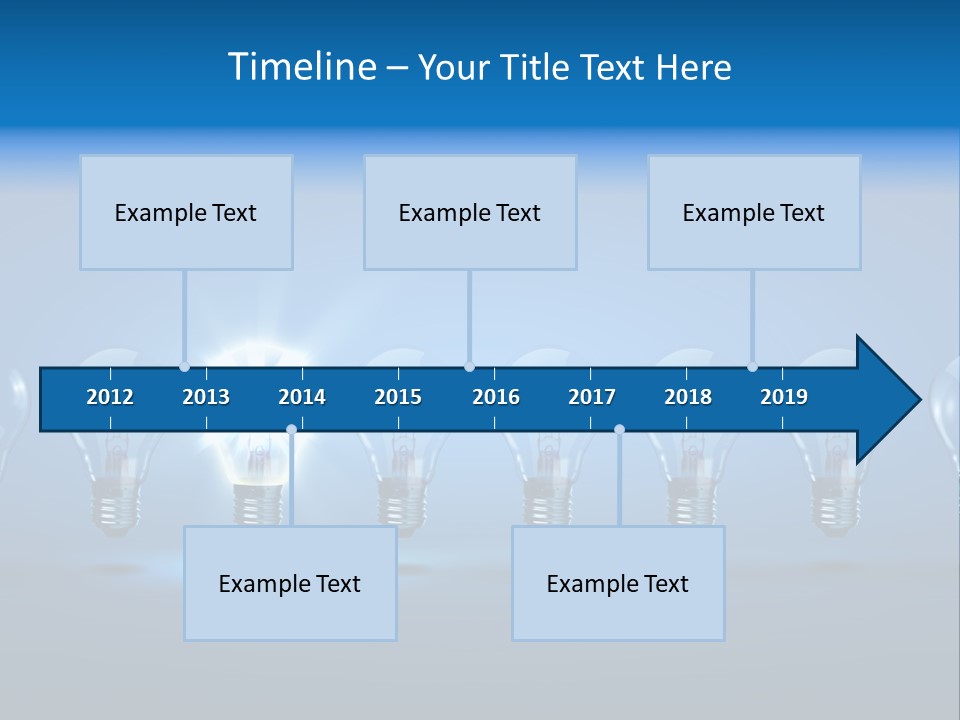 Timeline – Your Title Text Here

Example Text

Example Text

Example Text

2012 2013 2014 2015 2016 2017 2018 2019

Example Text

Example Text